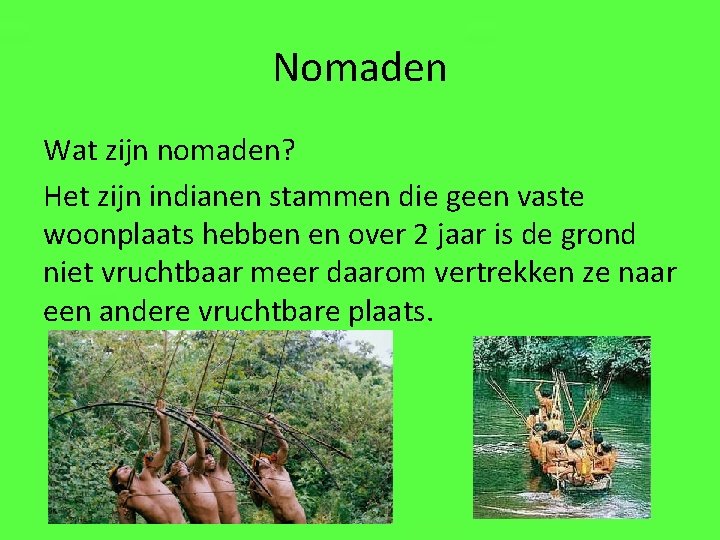 Nomaden

Wat zijn nomaden?

Het zijn indianen stammen die geen vaste woonplaats hebben en over 2 jaar is de grond niet vruchtbaar meer daarom vertrekken ze naar een andere vruchtbare plaats.